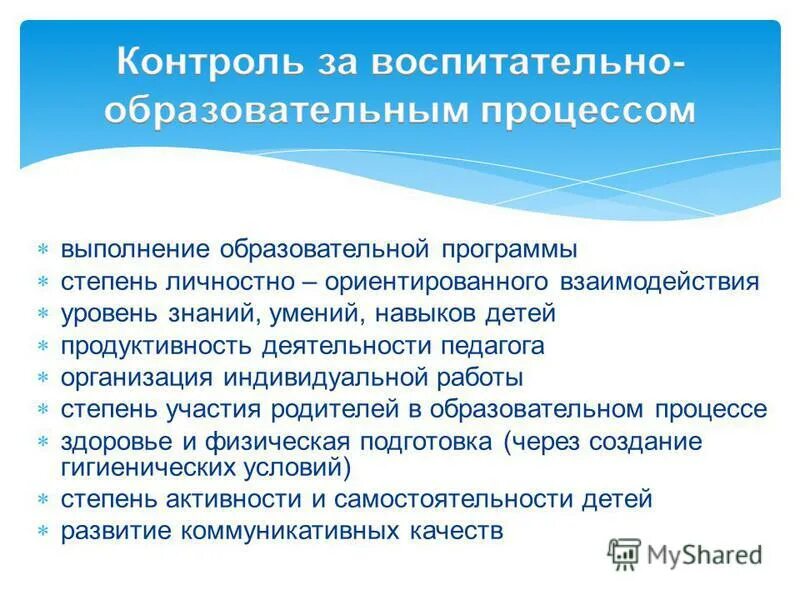 Контроль за воспитательно-образовательным процессом

* выполнение образовательной программы
* степень личностно – ориентированного взаимодействия
* уровень знаний, умений, навыков детей
* продуктивность деятельности педагога
* организация индивидуальной работы
* степень участия родителей в образовательном процессе
* здоровье и физическая подготовка (через создание гигиенических условий)
* степень активности и самостоятельности детей
* развитие коммуникативных качеств

MyShared